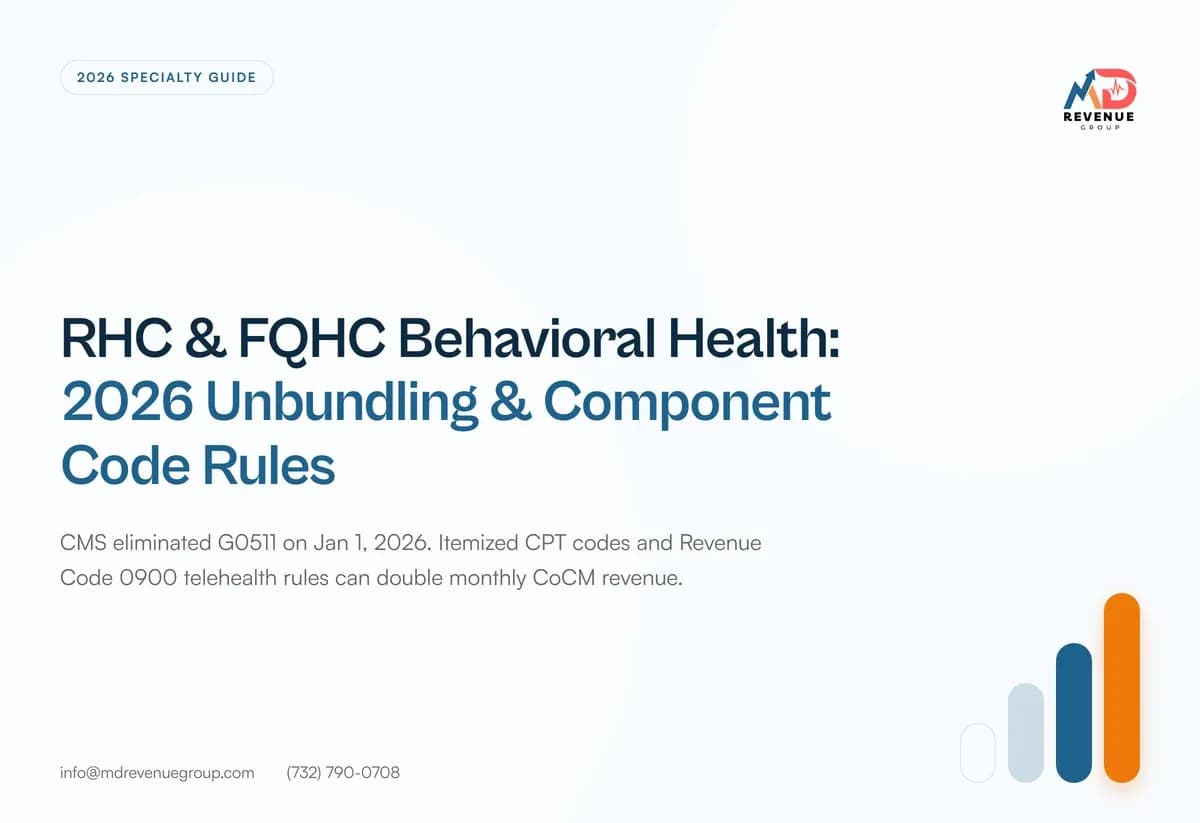 2026 SPECIALTY GUIDE

MD REVENUE GROUP

RHC & FQHC Behavioral Health: 2026 Unbundling & Component Code Rules

CMS eliminated G0511 on Jan 1, 2026. Itemized CPT codes and Revenue Code 0900 telehealth rules can double monthly CoCM revenue.

info@mdrevenuegroup.com (732) 790-0708